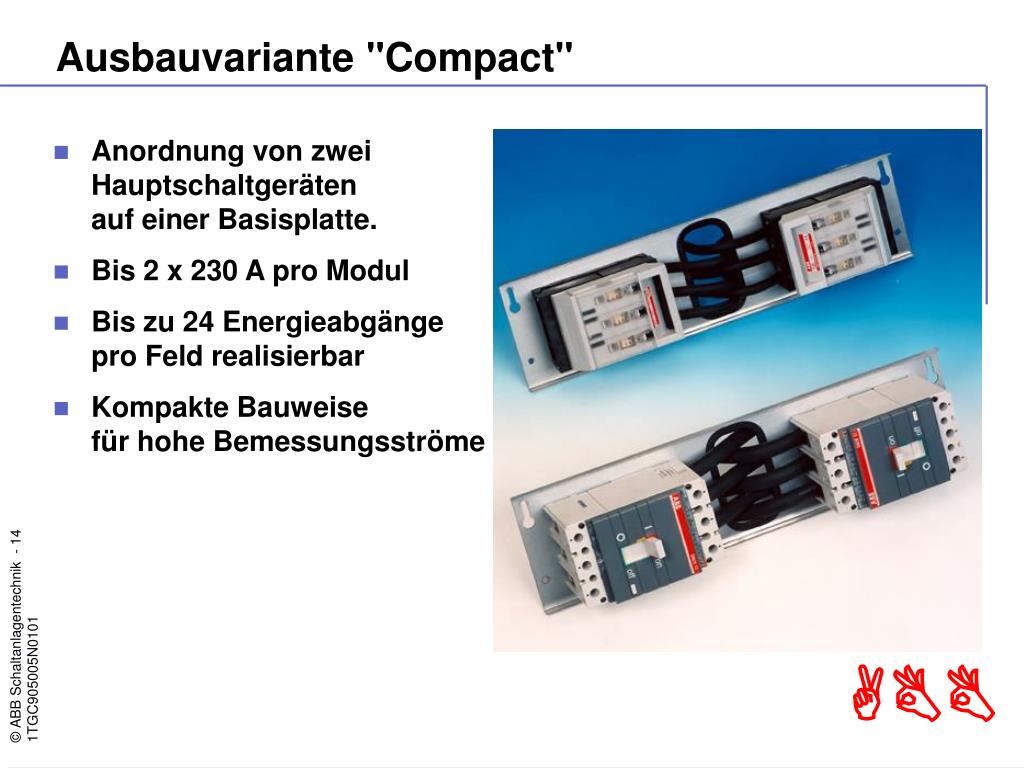 Ausbauvariante "Compact"

Anordnung von zwei Hauptschaltgeräten auf einer Basisplatte.

Bis 2 x 230 A pro Modul

Bis zu 24 Energieabgänge pro Feld realisierbar

Kompakte Bauweise für hohe Bemessungsströme

© ABB Schaltanlagentechnik - 14
1TGC905005N0101

ABB